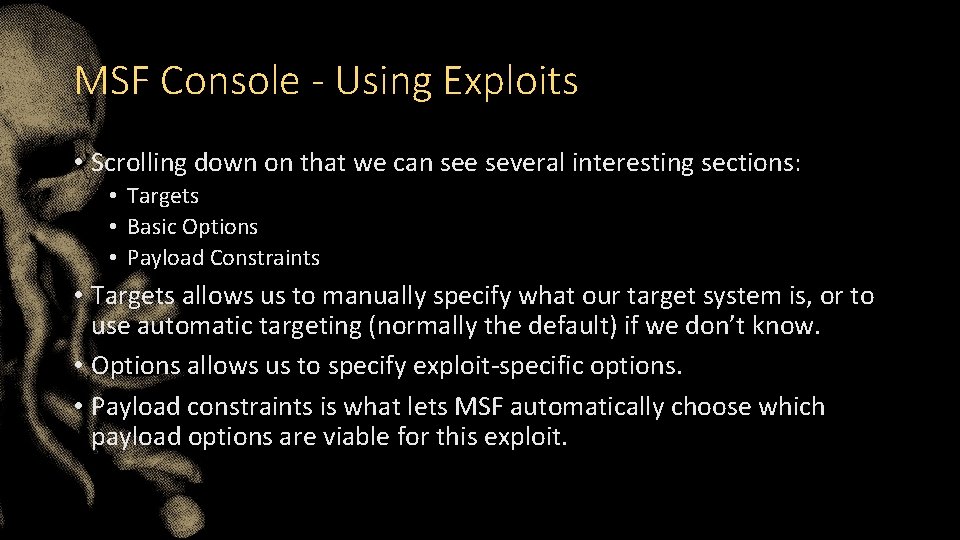 MSF Console - Using Exploits

• Scrolling down on that we can see several interesting sections:
  • Targets
  • Basic Options
  • Payload Constraints
• Targets allows us to manually specify what our target system is, or to use automatic targeting (normally the default) if we don't know.
• Options allows us to specify exploit-specific options.
• Payload constraints is what lets MSF automatically choose which payload options are viable for this exploit.